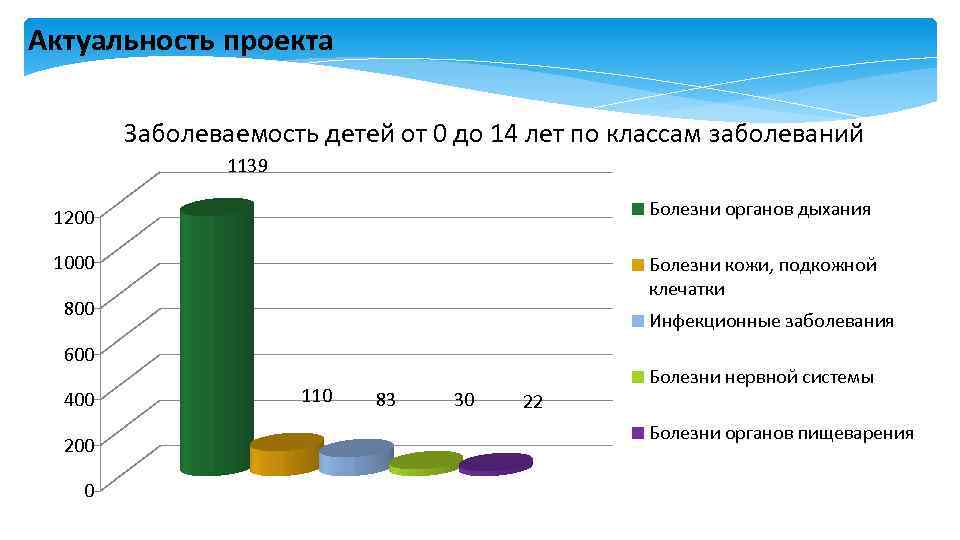 Актуальность проекта

Заболеваемость детей от 0 до 14 лет по классам заболеваний

1139

1200
1000
800
600
400
200
0

110 83 30 22

Болезни органов дыхания
Болезни кожи, подкожной клечатки
Инфекционные заболевания
Болезни нервной системы
Болезни органов пищеварения